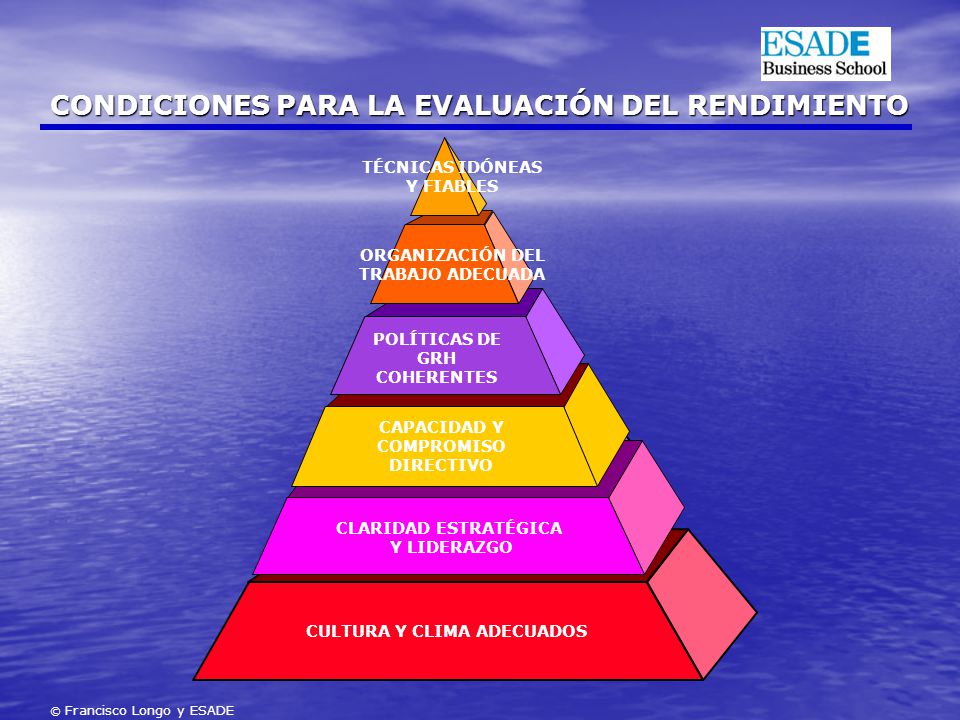 ESADE
Business School

CONDICIONES PARA LA EVALUACIÓN DEL RENDIMIENTO

TÉCNICAS IDÓNEAS Y FIABLES

ORGANIZACIÓN DEL TRABAJO ADECUADA

POLÍTICAS DE GRH COHERENTES

CAPACIDAD Y COMPROMISO DIRECTIVO

CLARIDAD ESTRATÉGICA Y LIDERAZGO

CULTURA Y CLIMA ADECUADOS

© Francisco Longo y ESADE